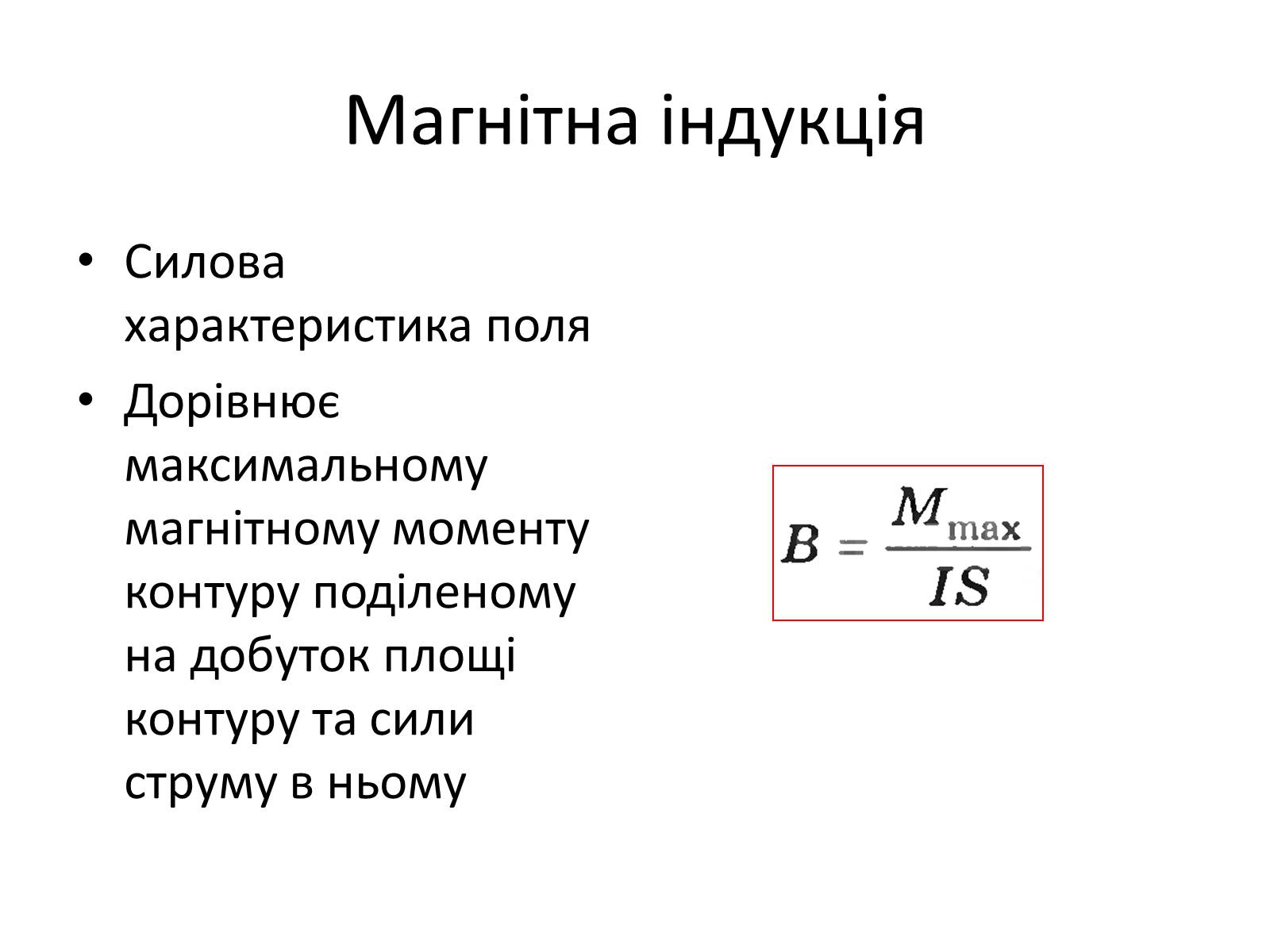 Магнітна індукція

• Силова характеристика поля
• Дорівнює максимальному магнітному моменту контуру поділеному на добуток площі контуру та сили струму в ньому

$B = \frac{M_{\max}}{IS}$